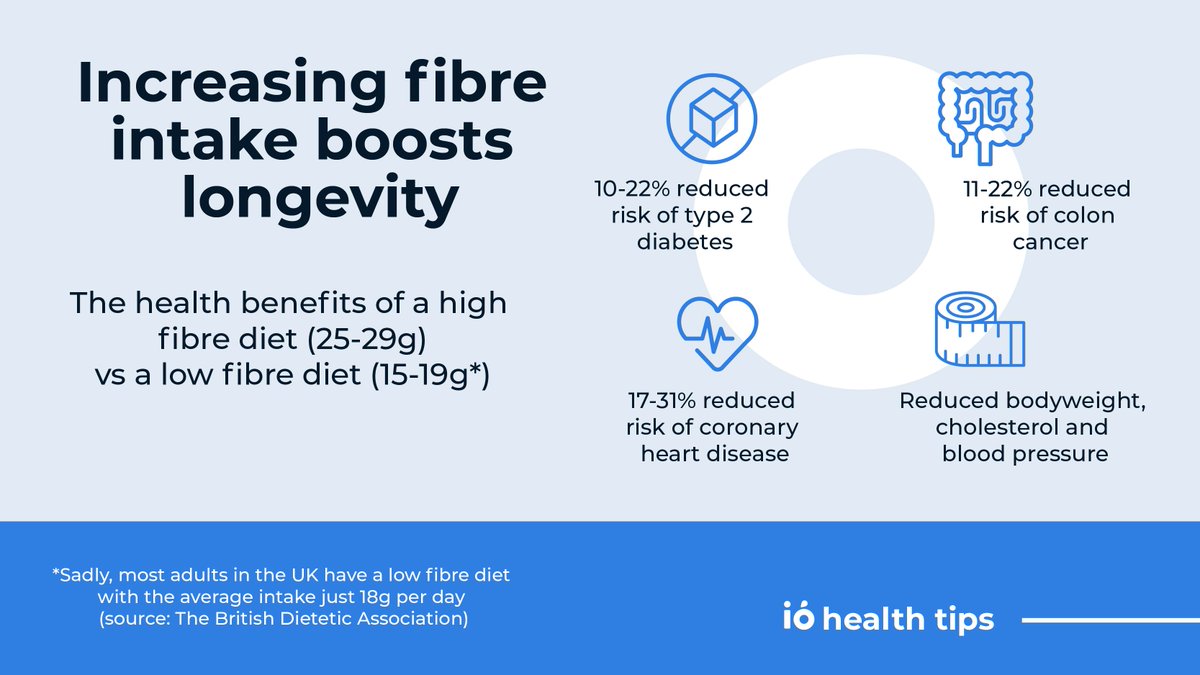 Increasing fibre intake boosts longevity

The health benefits of a high fibre diet (25-29g) vs a low fibre diet (15-19g*)

10-22% reduced risk of type 2 diabetes

11-22% reduced risk of colon cancer

17-31% reduced risk of coronary heart disease

Reduced bodyweight, cholesterol and blood pressure

*Sadly, most adults in the UK have a low fibre diet with the average intake just 18g per day (source: The British Dietetic Association)

io health tips